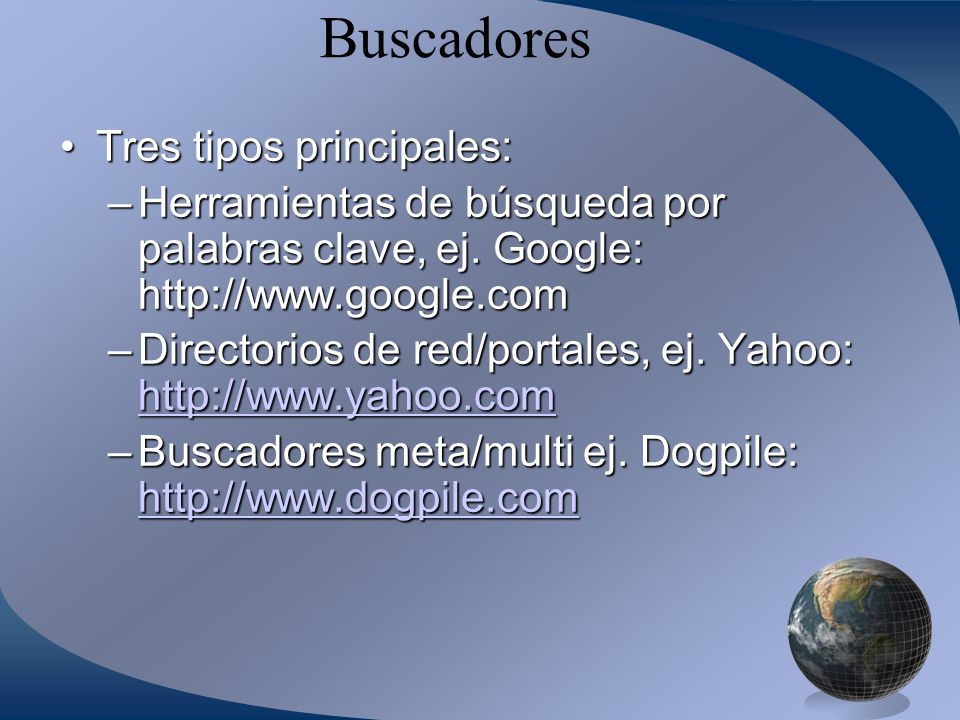 Buscadores

• Tres tipos principales:
– Herramientas de búsqueda por palabras clave, ej. Google: http://www.google.com
– Directorios de red/portales, ej. Yahoo: http://www.yahoo.com
– Buscadores meta/multi ej. Dogpile: http://www.dogpile.com